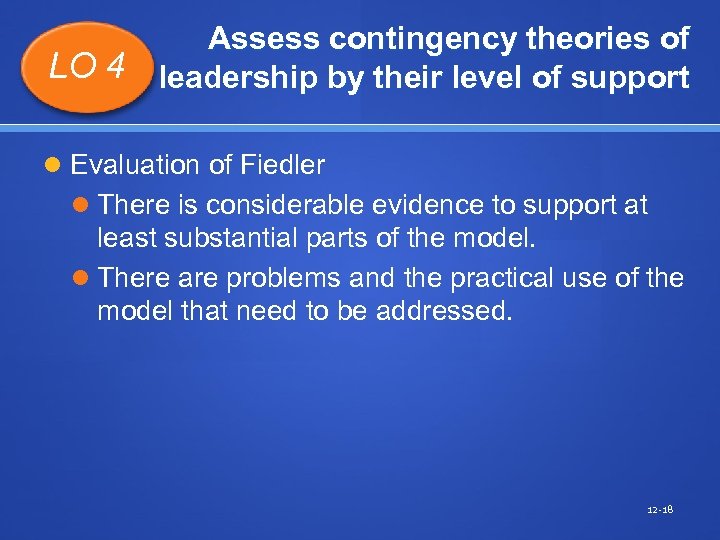 LO 4

Assess contingency theories of leadership by their level of support

Evaluation of Fiedler

There is considerable evidence to support at least substantial parts of the model.

There are problems and the practical use of the model that need to be addressed.

12-18